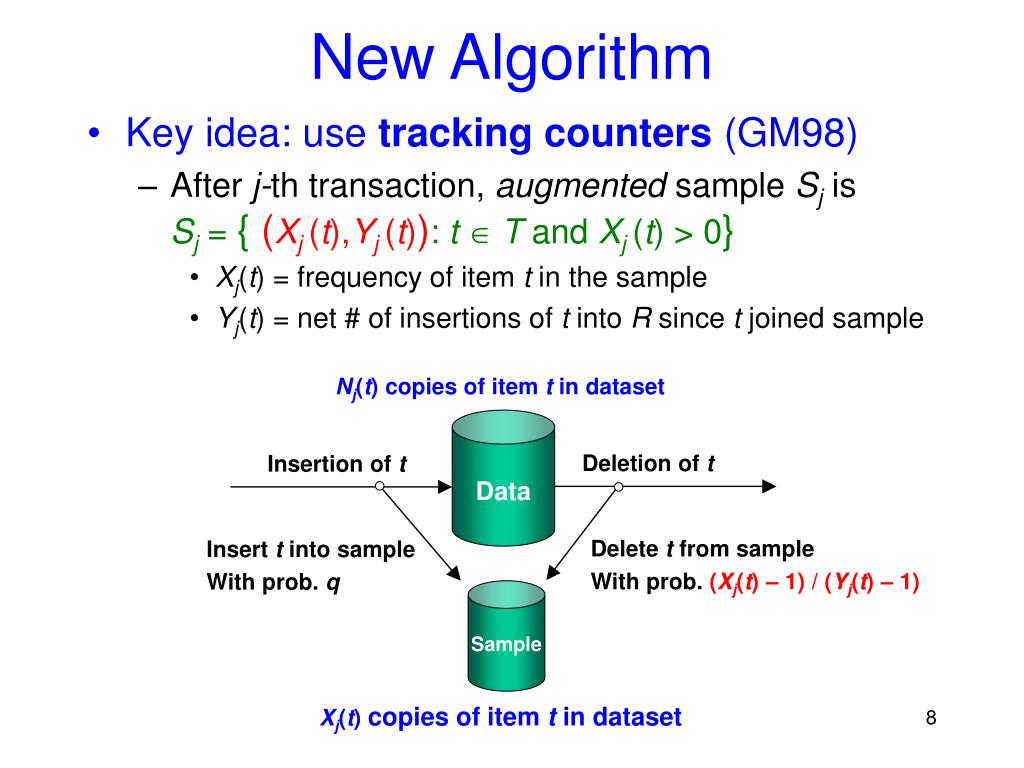 New Algorithm

• Key idea: use **tracking counters** (GM98)

– After $j$-th transaction, *augmented* sample $S_j$ is
$S_j = \{ (X_j(t), Y_j(t)) : t \in T \text{ and } X_j(t) > 0 \}$

• $X_j(t)$ = frequency of item $t$ in the sample

• $Y_j(t)$ = net # of insertions of $t$ into $R$ since $t$ joined sample

$N_j(t)$ copies of item $t$ in dataset

Insertion of $t$

Data

Deletion of $t$

Insert $t$ into sample
With prob. $q$

Delete $t$ from sample
With prob. $(X_j(t) - 1) / (Y_j(t) - 1)$

Sample

$X_j(t)$ copies of item $t$ in dataset

8